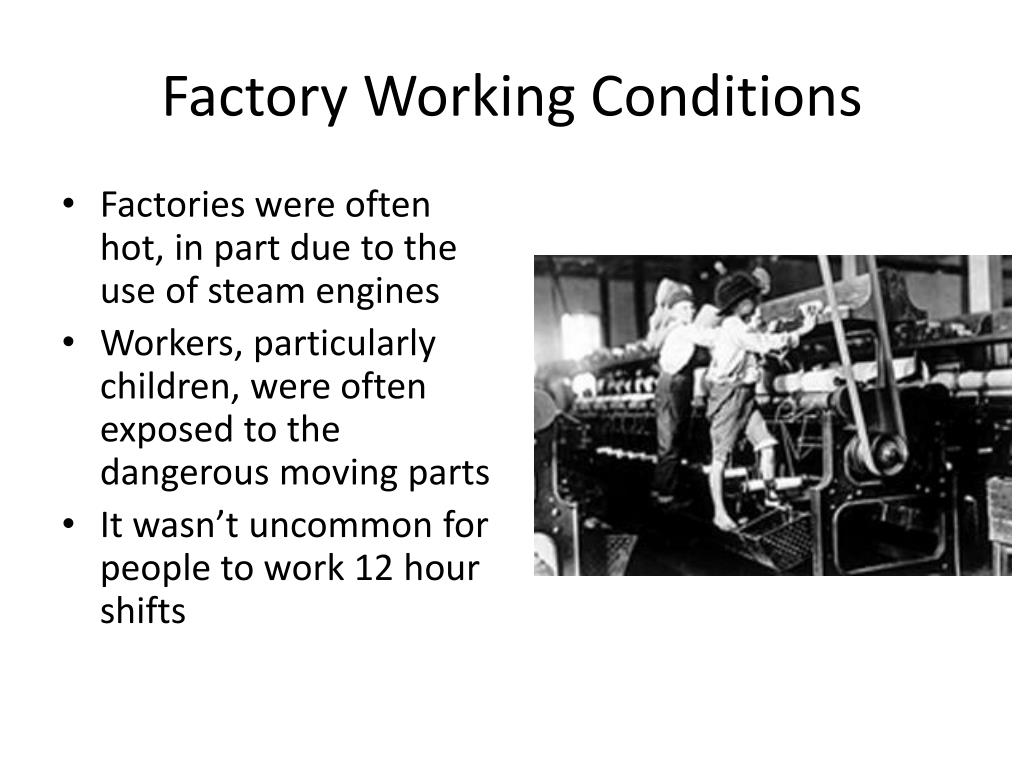 Factory Working Conditions

• Factories were often hot, in part due to the use of steam engines
• Workers, particularly children, were often exposed to the dangerous moving parts
• It wasn’t uncommon for people to work 12 hour shifts